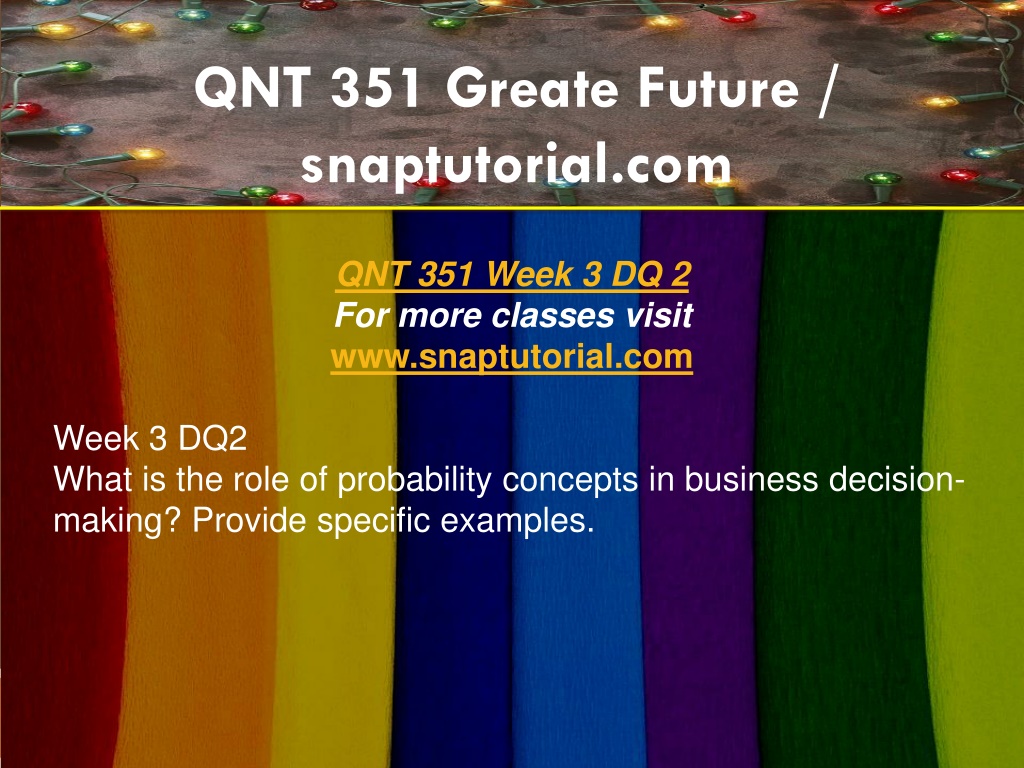 QNT 351 Greate Future / snaptutorial.com

QNT 351 Week 3 DQ 2
For more classes visit
www.snaptutorial.com

Week 3 DQ2
What is the role of probability concepts in business decision-making? Provide specific examples.